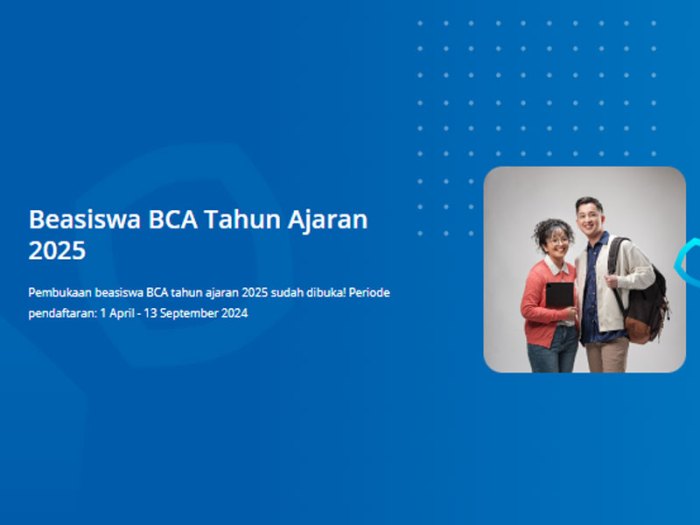 Beasiswa BCA Tahun Ajaran 2025

Pembukaan beasiswa BCA tahun ajaran 2025 sudah dibuka! Periode pendaftaran: 1 April - 13 September 2024